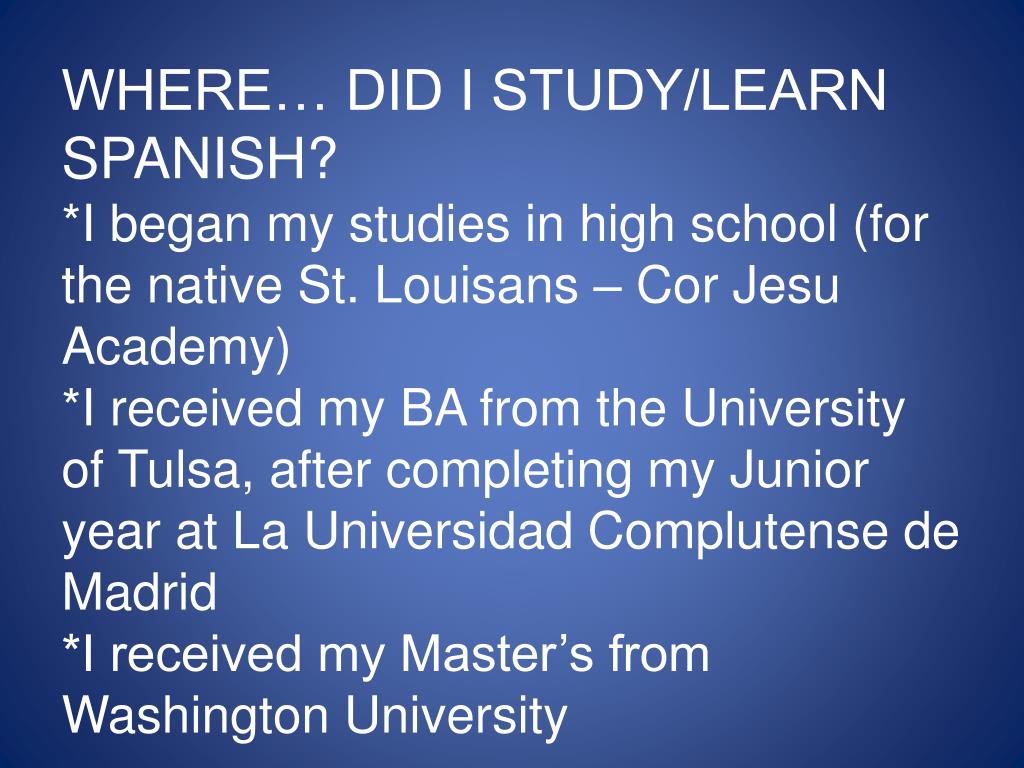 WHERE… DID I STUDY/LEARN SPANISH?
*I began my studies in high school (for the native St. Louisans – Cor Jesu Academy)
*I received my BA from the University of Tulsa, after completing my Junior year at La Universidad Complutense de Madrid
*I received my Master’s from Washington University